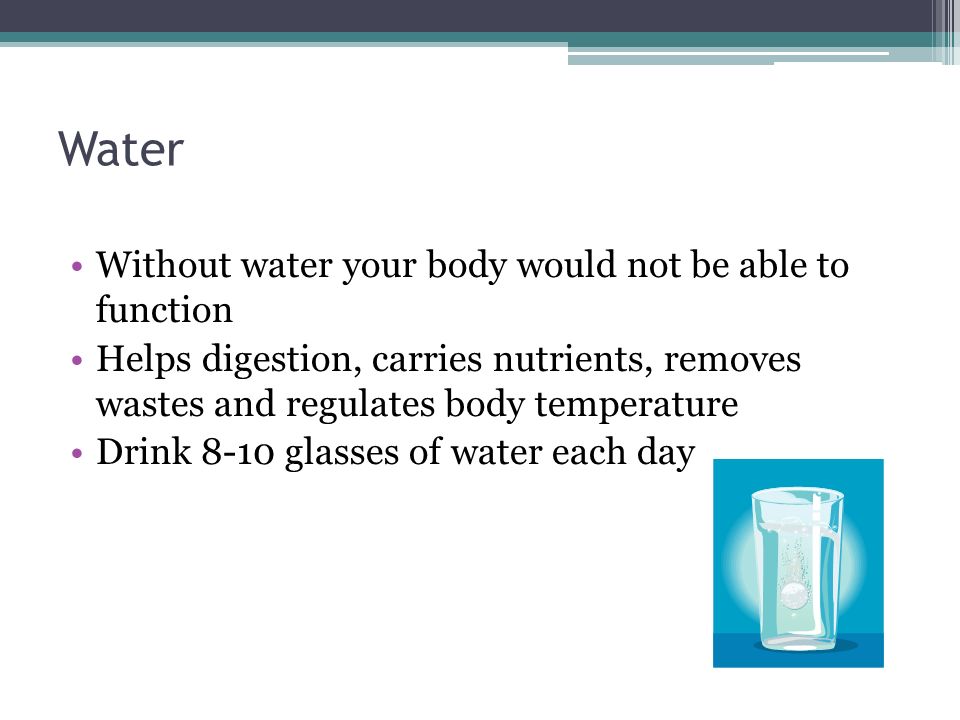 Water

• Without water your body would not be able to function
• Helps digestion, carries nutrients, removes wastes and regulates body temperature
• Drink 8-10 glasses of water each day